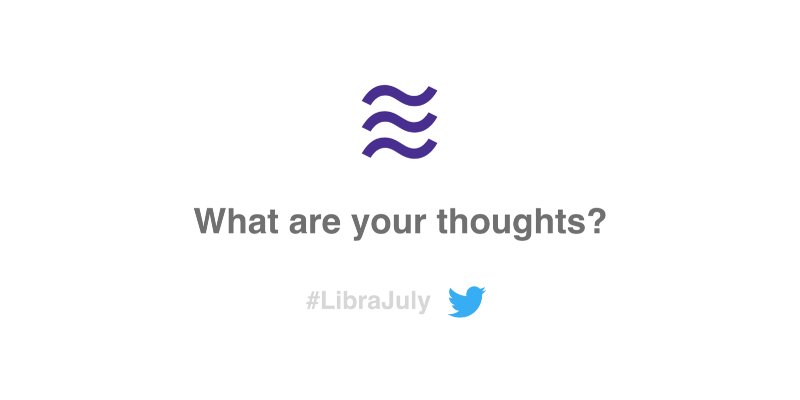 What are your thoughts?

#LibraJuly